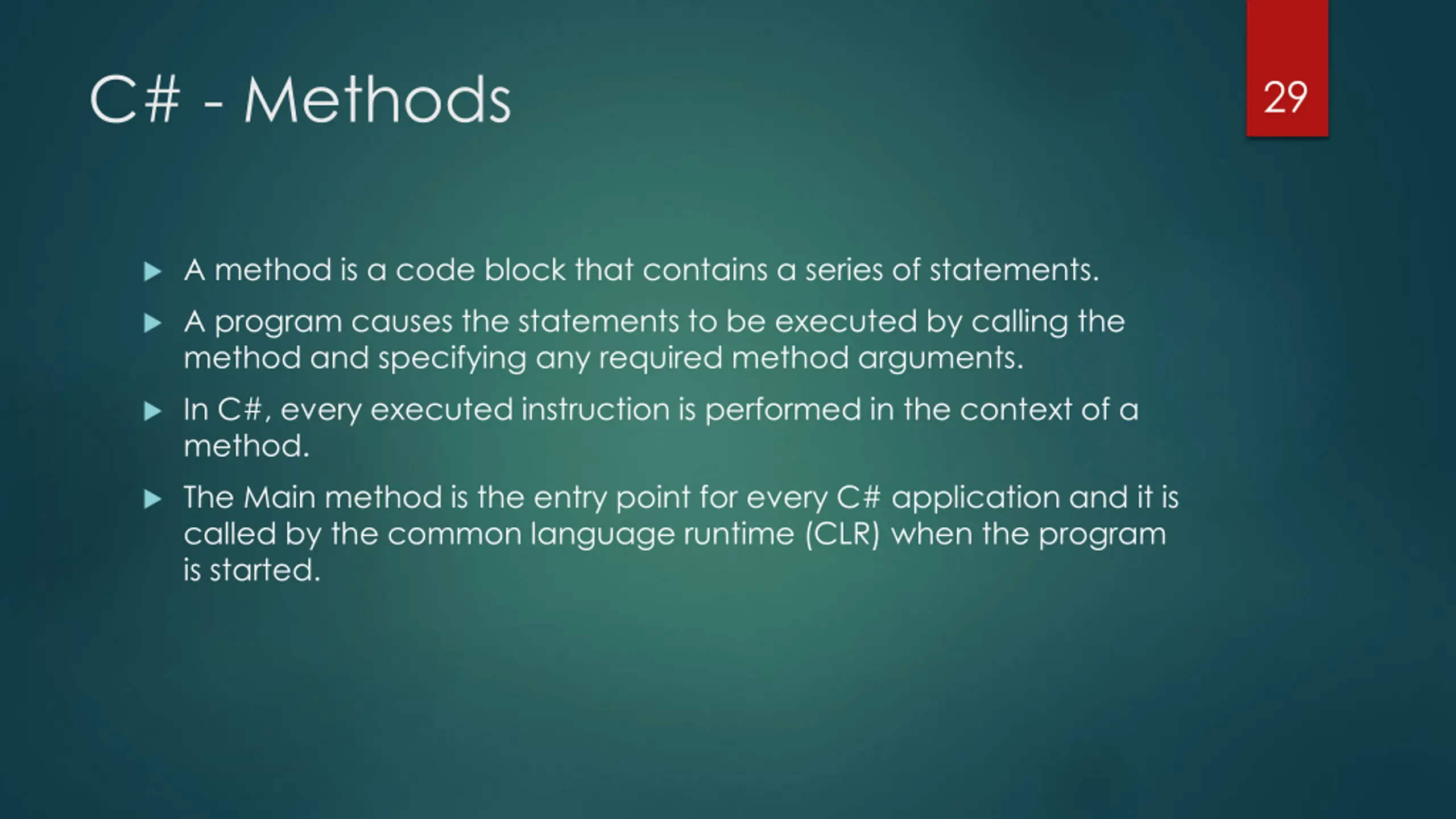 C# - Methods

29

▶ A method is a code block that contains a series of statements.

▶ A program causes the statements to be executed by calling the method and specifying any required method arguments.

▶ In C#, every executed instruction is performed in the context of a method.

▶ The Main method is the entry point for every C# application and it is called by the common language runtime (CLR) when the program is started.